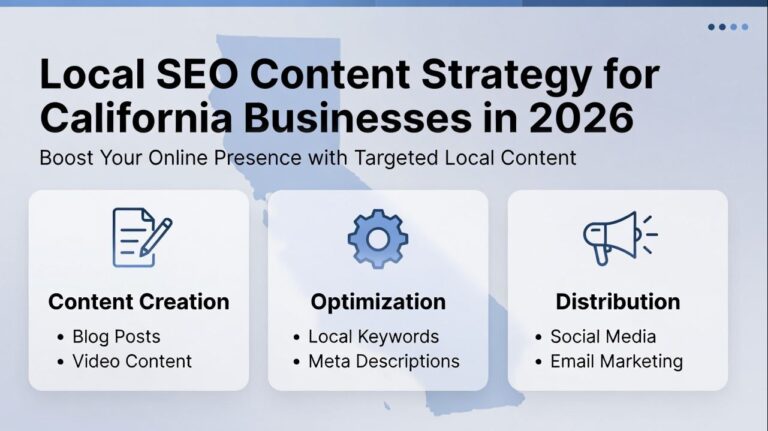 Local SEO Content Strategy for California Businesses in 2026

Boost Your Online Presence with Targeted Local Content

Content Creation
• Blog Posts
• Video Content

Optimization
• Local Keywords
• Meta Descriptions

Distribution
• Social Media
• Email Marketing